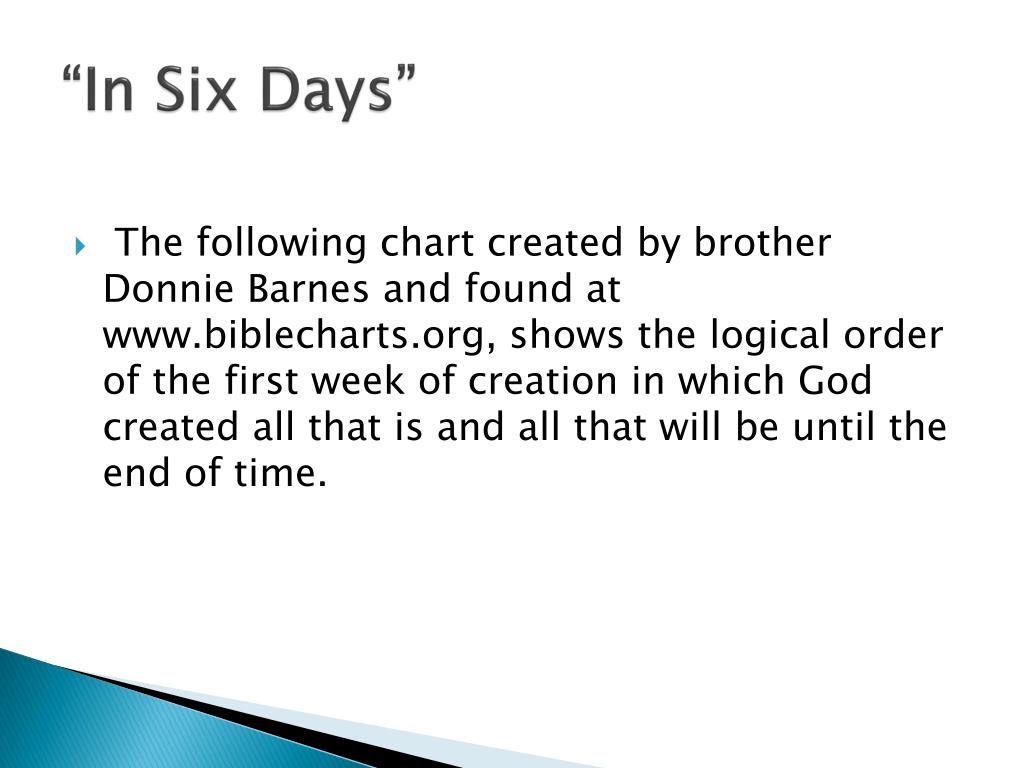 “In Six Days”

The following chart created by brother Donnie Barnes and found at www.biblecharts.org, shows the logical order of the first week of creation in which God created all that is and all that will be until the end of time.